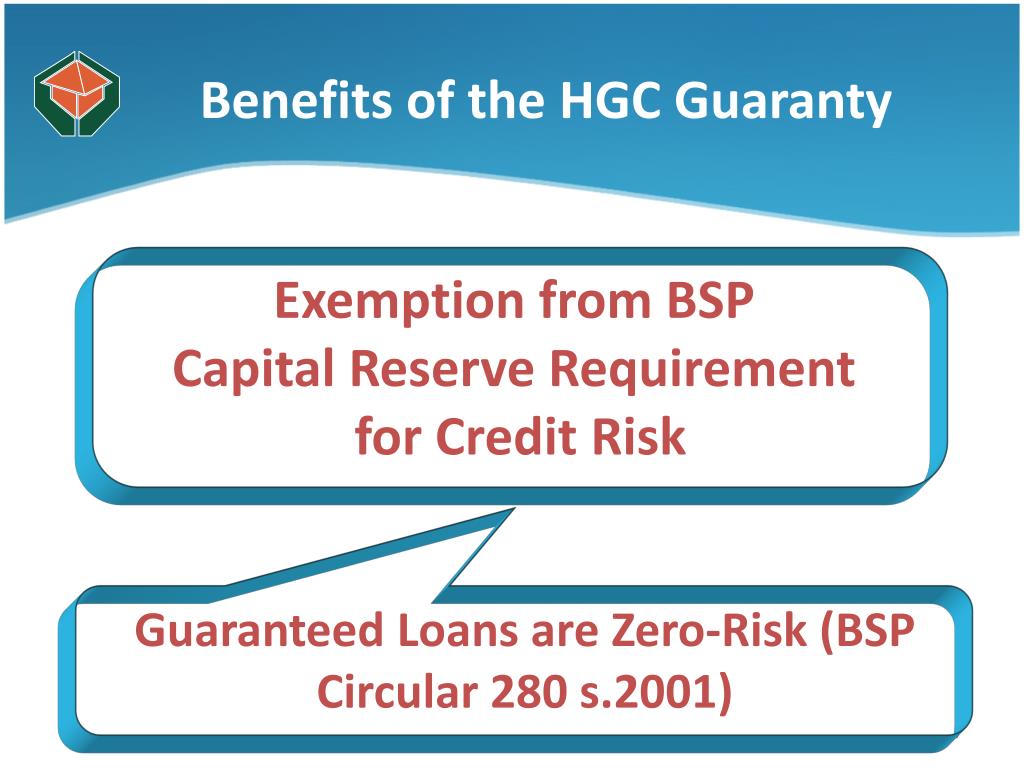 Benefits of the HGC Guaranty

Exemption from BSP Capital Reserve Requirement for Credit Risk

Guaranteed Loans are Zero-Risk (BSP Circular 280 s.2001)